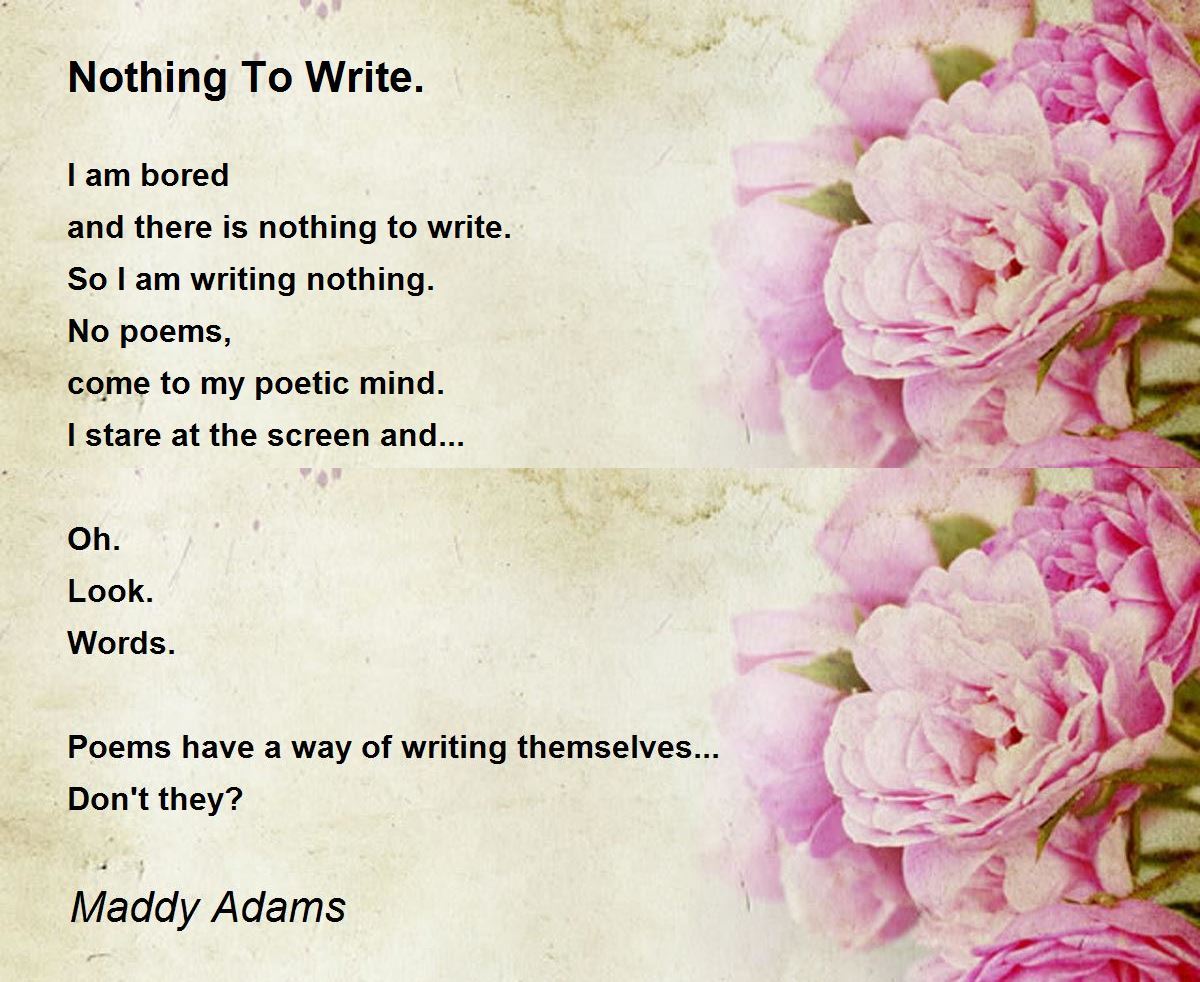 Nothing To Write.

I am bored
and there is nothing to write.
So I am writing nothing.
No poems,
come to my poetic mind.
I stare at the screen and...

Oh.
Look.
Words.

Poems have a way of writing themselves...
Don't they?

Maddy Adams